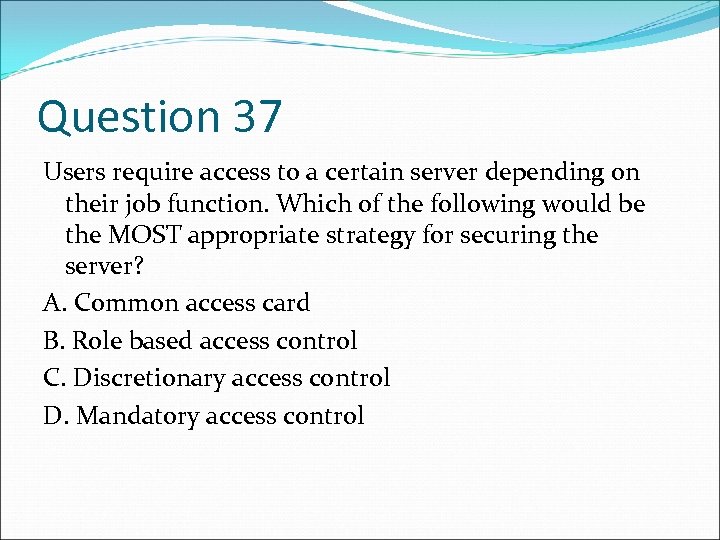 Question 37

Users require access to a certain server depending on their job function. Which of the following would be the MOST appropriate strategy for securing the server?

A. Common access card

B. Role based access control

C. Discretionary access control

D. Mandatory access control